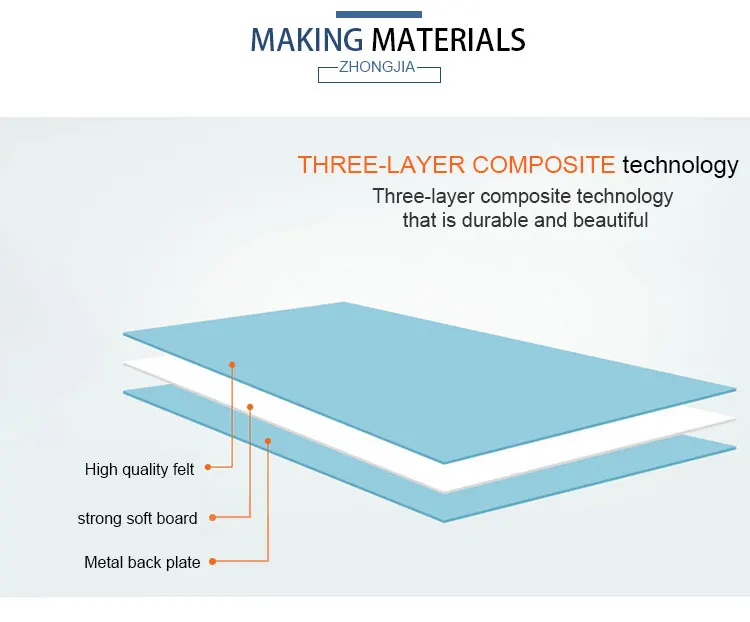 MAKING MATERIALS
ZHONGJIA

THREE-LAYER COMPOSITE technology
Three-layer composite technology that is durable and beautiful

High quality felt
strong soft board
Metal back plate